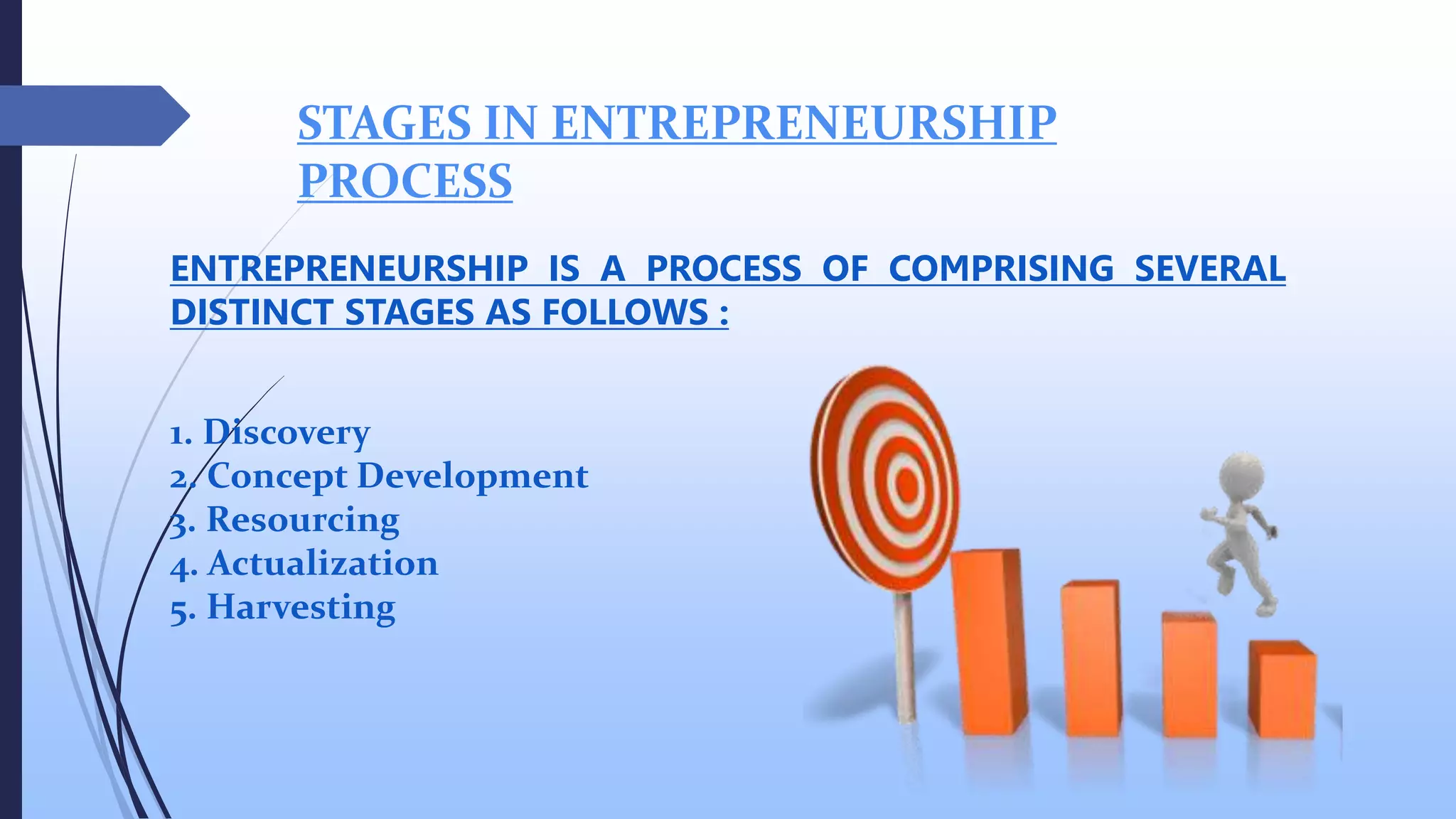 STAGES IN ENTREPRENEURSHIP PROCESS

ENTREPRENEURSHIP IS A PROCESS OF COMPRISING SEVERAL DISTINCT STAGES AS FOLLOWS :

1. Discovery
2. Concept Development
3. Resourcing
4. Actualization
5. Harvesting